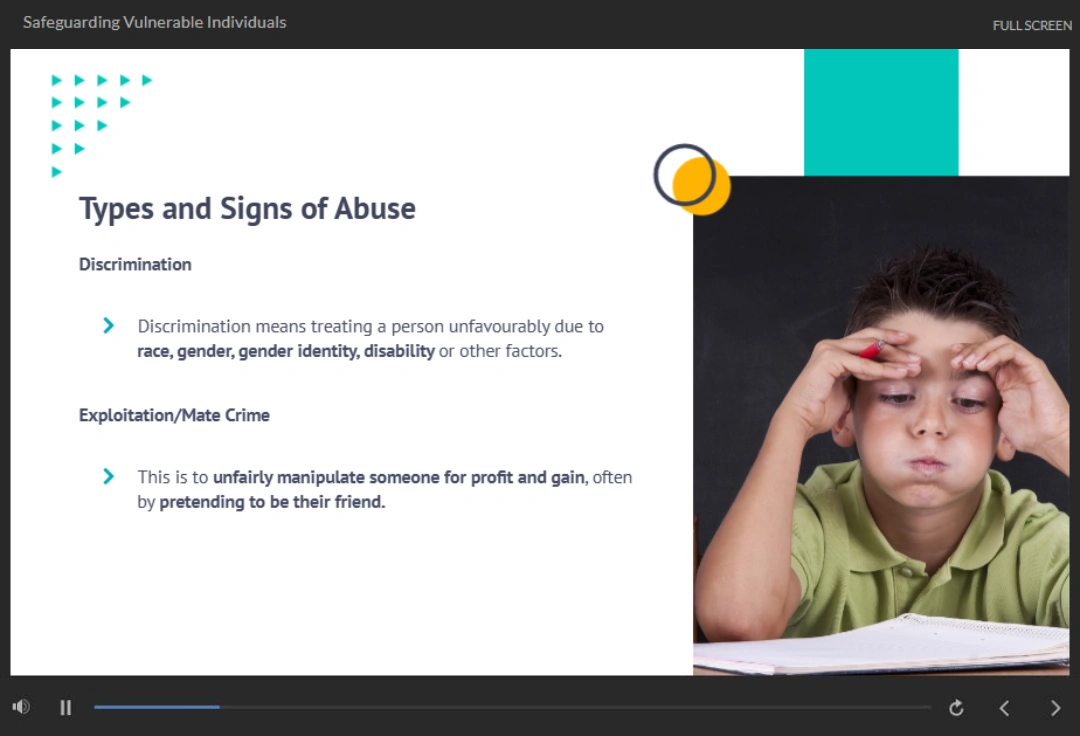 Safeguarding Vulnerable Individuals

FULL SCREEN

Types and Signs of Abuse

Discrimination

Discrimination means treating a person unfavourably due to race, gender, gender identity, disability or other factors.

Exploitation/Mate Crime

This is to unfairly manipulate someone for profit and gain, often by pretending to be their friend.